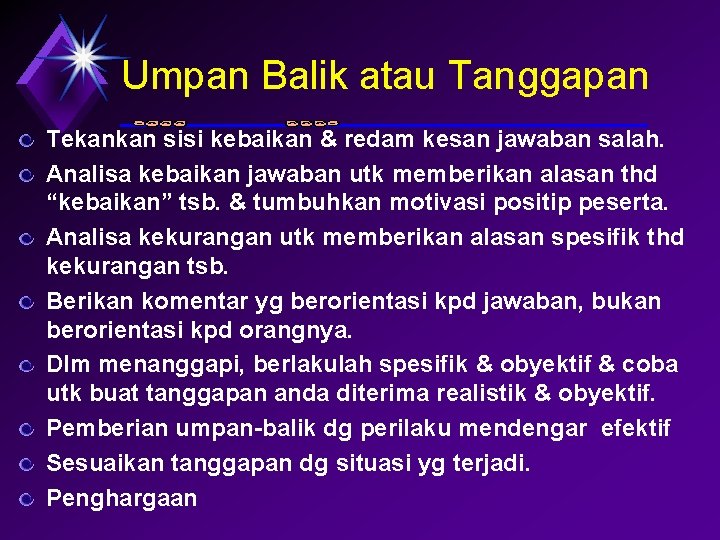 Umpan Balik atau Tanggapan

Tekankan sisi kebaikan & redam kesan jawaban salah.

Analisa kebaikan jawaban utk memberikan alasan thd “kebaikan” tsb. & tumbuhkan motivasi positip peserta.

Analisa kekurangan utk memberikan alasan spesifik thd kekurangan tsb.

Berikan komentar yg berorientasi kpd jawaban, bukan berorientasi kpd orangnya.

Dlm menanggapi, berlakulah spesifik & obyektif & coba utk buat tanggapan anda diterima realistik & obyektif.

Pemberian umpan-balik dg perilaku mendengar efektif

Sesuaikan tanggapan dg situasi yg terjadi.

Penghargaan